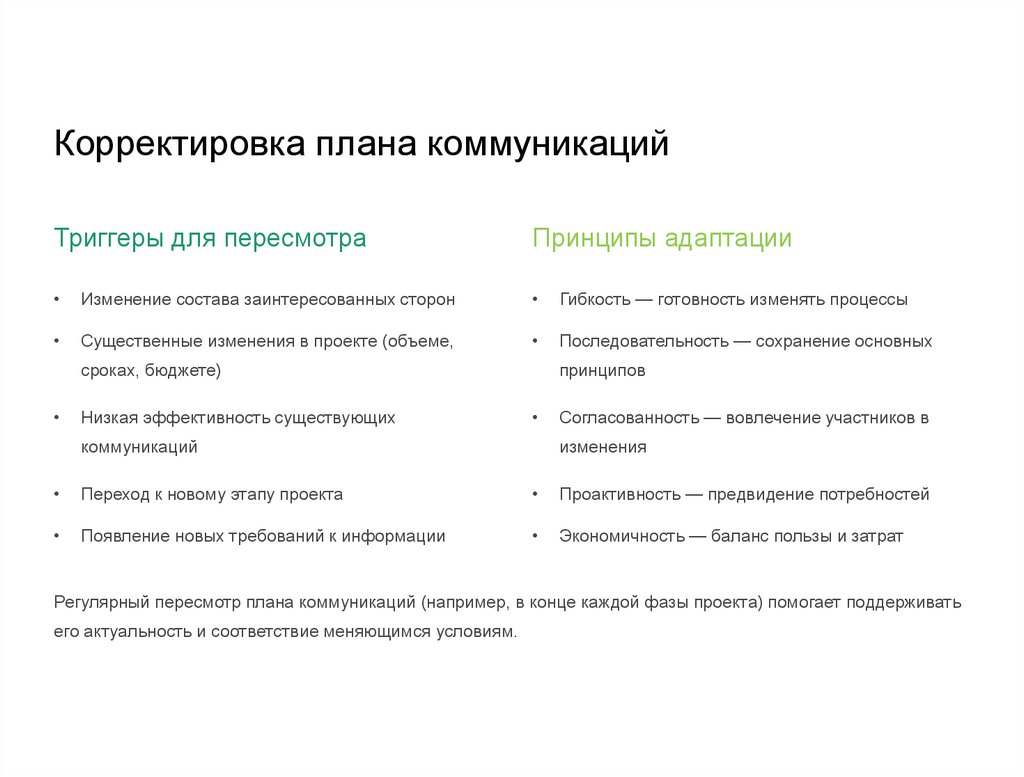 Корректировка плана коммуникаций

Триггеры для пересмотра

• Изменение состава заинтересованных сторон
• Существенные изменения в проекте (объеме, сроках, бюджете)
• Низкая эффективность существующих коммуникаций
• Переход к новому этапу проекта
• Появление новых требований к информации

Принципы адаптации

• Гибкость — готовность изменять процессы
• Последовательность — сохранение основных принципов
• Согласованность — вовлечение участников в изменения
• Проактивность — предвидение потребностей
• Экономичность — баланс пользы и затрат

Регулярный пересмотр плана коммуникаций (например, в конце каждой фазы проекта) помогает поддерживать его актуальность и соответствие меняющимся условиям.